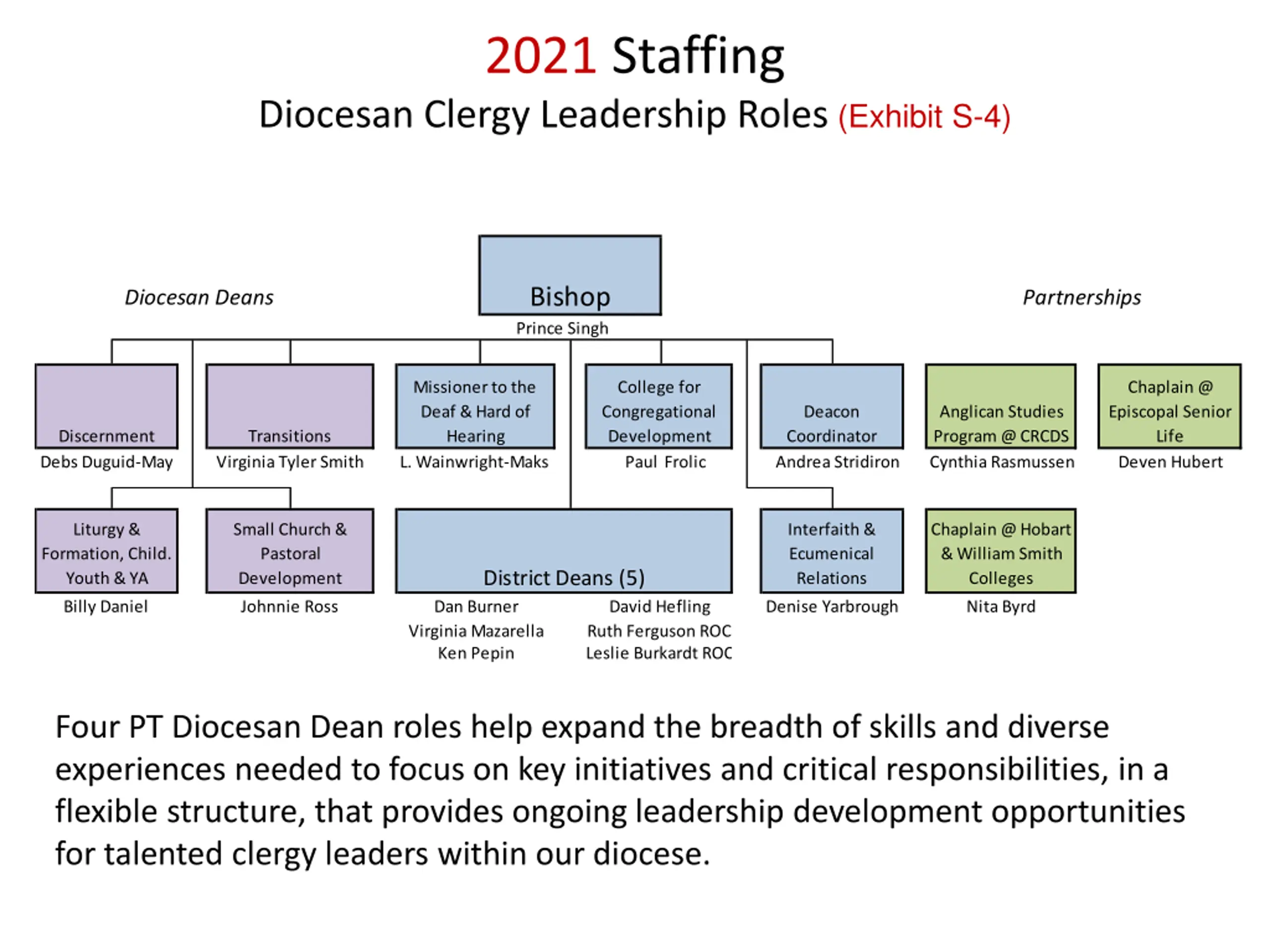 2021 Staffing

Diocesan Clergy Leadership Roles (Exhibit S-4)

Diocesan Deans

Bishop
Prince Singh

Partnerships

Discernment
Debs Duguid-May

Transitions
Virginia Tyler Smith

Missioner to the Deaf & Hard of Hearing
L. Wainwright-Maks

College for Congregational Development
Paul Frolic

Deacon Coordinator
Andrea Stridiron

Anglican Studies Program @ CRCDS
Cynthia Rasmussen

Chaplain @ Episcopal Senior Life
Deven Hubert

Liturgy & Formation, Child. Youth & YA
Billy Daniel

Small Church & Pastoral Development
Johnnie Ross

District Deans (5)
Dan Burner
Virginia Mazarella
Ken Pepin
David Hefling
Ruth Ferguson ROC
Leslie Burkardt ROC

Interfaith & Ecumenical Relations
Denise Yarbrough

Chaplain @ Hobart & William Smith Colleges
Nita Byrd

Four PT Diocesan Dean roles help expand the breadth of skills and diverse experiences needed to focus on key initiatives and critical responsibilities, in a flexible structure, that provides ongoing leadership development opportunities for talented clergy leaders within our diocese.